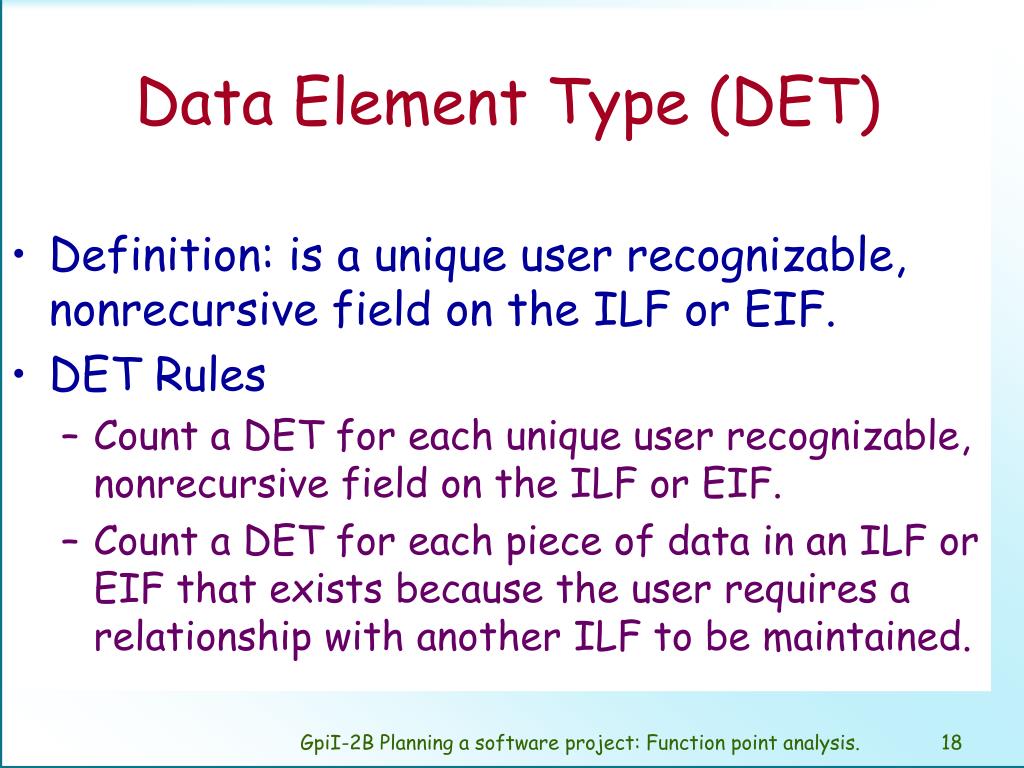 Data Element Type (DET)

• Definition: is a unique user recognizable, nonrecursive field on the ILF or EIF.

• DET Rules

– Count a DET for each unique user recognizable, nonrecursive field on the ILF or EIF.

– Count a DET for each piece of data in an ILF or EIF that exists because the user requires a relationship with another ILF to be maintained.

GpiI-2B Planning a software project: Function point analysis. 18